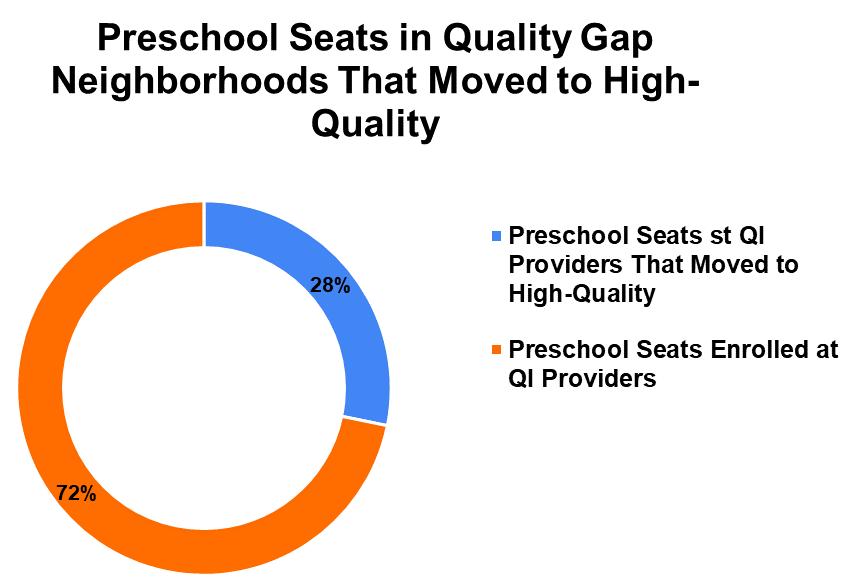 Preschool Seats in Quality Gap Neighborhoods That Moved to High-Quality

28%

72%

Preschool Seats st QI Providers That Moved to High-Quality

Preschool Seats Enrolled at QI Providers